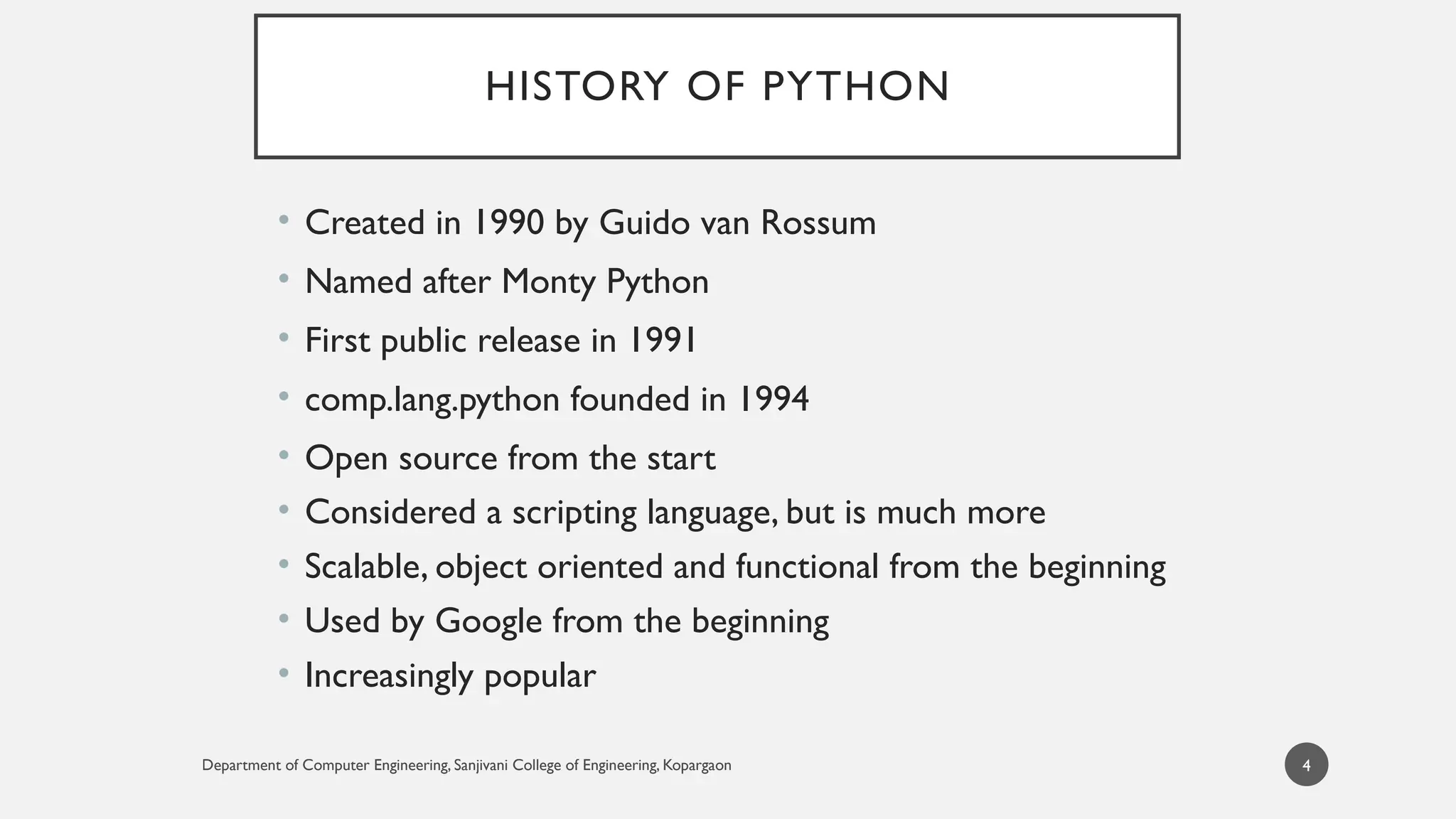 HISTORY OF PYTHON

• Created in 1990 by Guido van Rossum
• Named after Monty Python
• First public release in 1991
• comp.lang.python founded in 1994
• Open source from the start
• Considered a scripting language, but is much more
• Scalable, object oriented and functional from the beginning
• Used by Google from the beginning
• Increasingly popular

Department of Computer Engineering, Sanjivani College of Engineering, Kopargaon

4